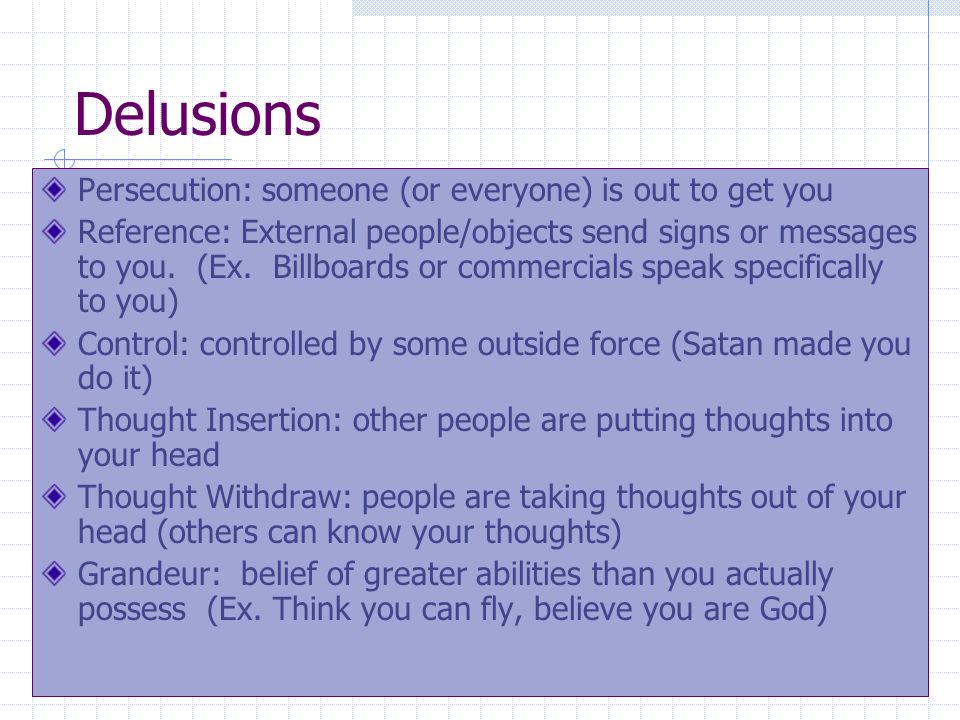 Delusions

Persecution: someone (or everyone) is out to get you

Reference: External people/objects send signs or messages to you. (Ex. Billboards or commercials speak specifically to you)

Control: controlled by some outside force (Satan made you do it)

Thought Insertion: other people are putting thoughts into your head

Thought Withdraw: people are taking thoughts out of your head (others can know your thoughts)

Grandeur: belief of greater abilities than you actually possess (Ex. Think you can fly, believe you are God)